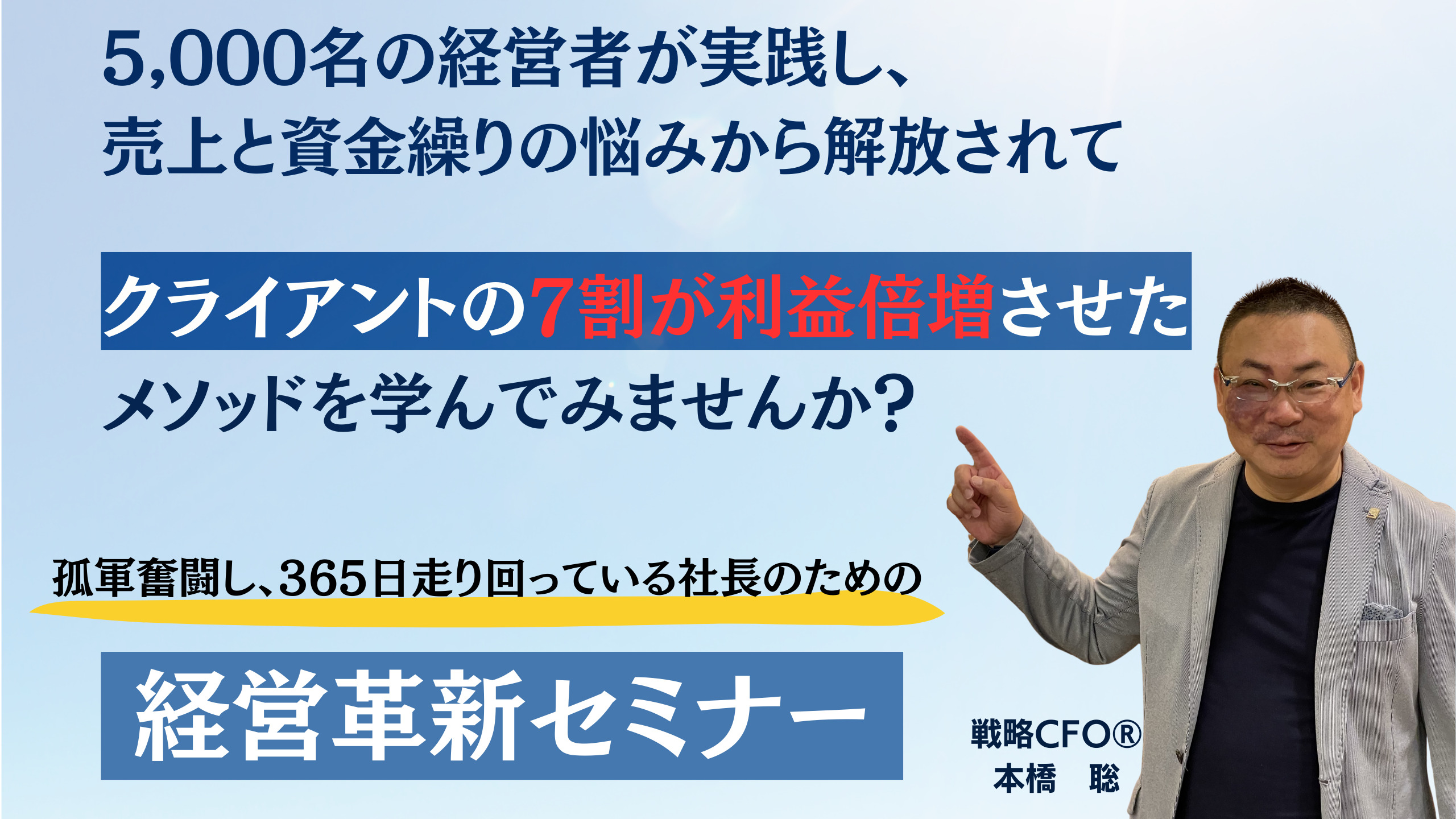 5,000名の経営者が実践し、
売上と資金繰りの悩みから解放されて

クライアントの7割が利益倍増させた
メソッドを学んでみませんか？

孤軍奮闘し、365日走り回っている社長のための

経営革新セミナー

戦略CFO®
本橋　聡